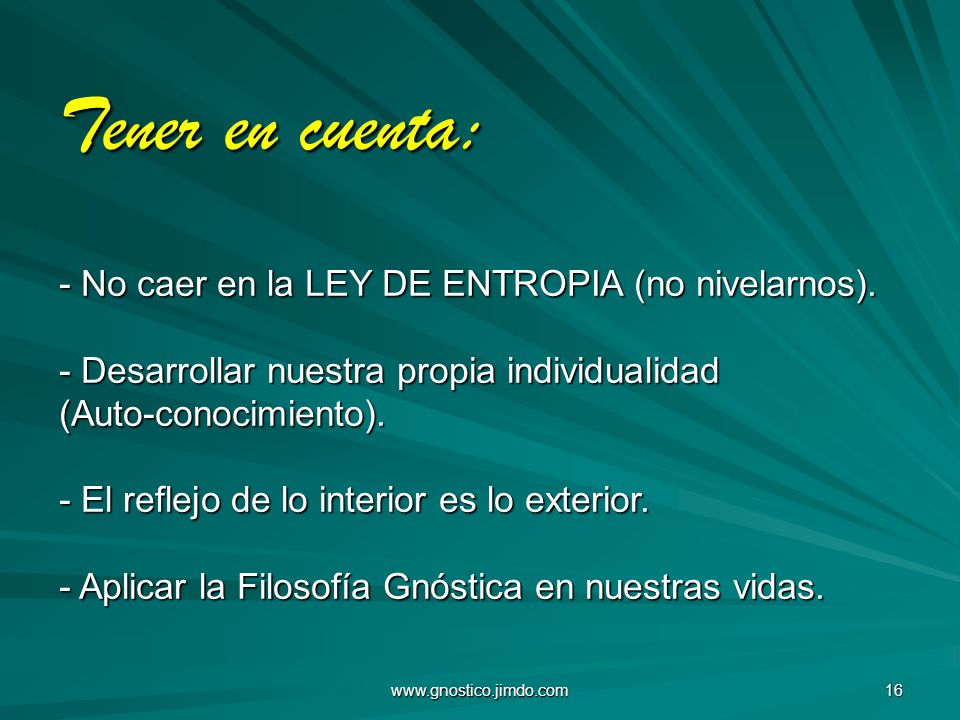 Tener en cuenta:

- No caer en la LEY DE ENTROPIA (no nivelarnos).

- Desarrollar nuestra propia individualidad (Auto-conocimiento).

- El reflejo de lo interior es lo exterior.

- Aplicar la Filosofía Gnóstica en nuestras vidas.

www.gnostico.jimdo.com

16